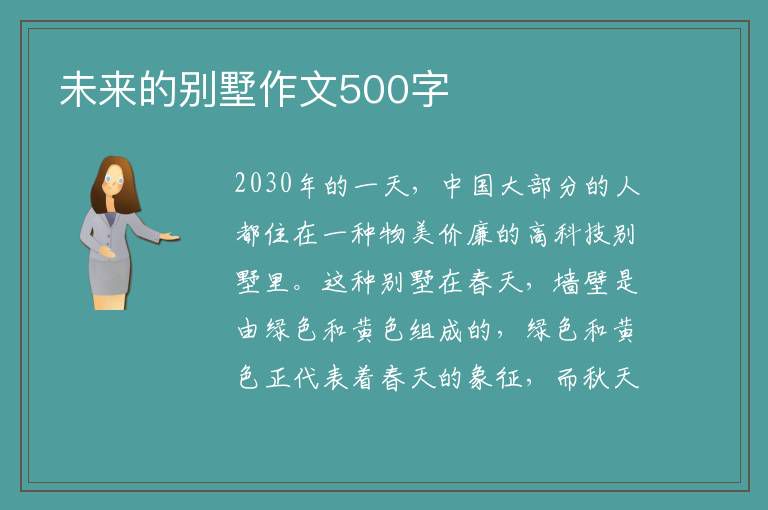 未来的别墅作文500字

2030年的一天，中国大部分的人都住在一种物美价廉的高科技别墅里。这种别墅在春天，墙壁是由绿色和黄色组成的，绿色和黄色正代表着春天的象征，而秋天